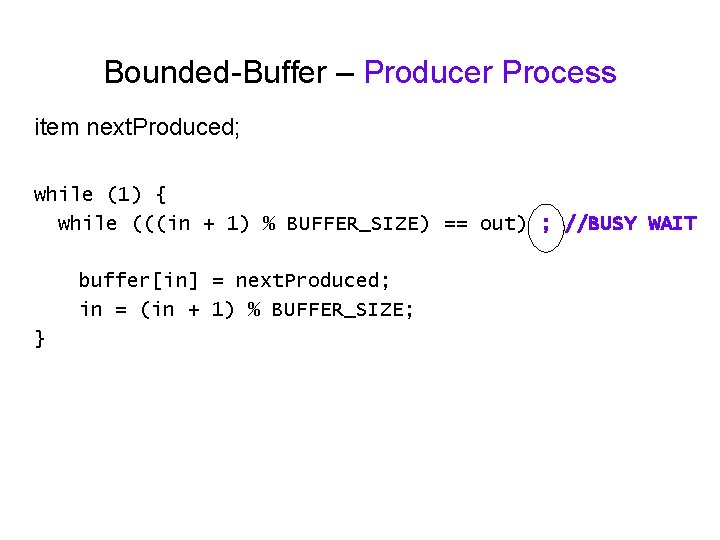 Bounded-Buffer – Producer Process

item nextProduced;

while (1) {
  while (((in + 1) % BUFFER_SIZE) == out) ; //BUSY WAIT

    buffer[in] = nextProduced;
    in = (in + 1) % BUFFER_SIZE;
}